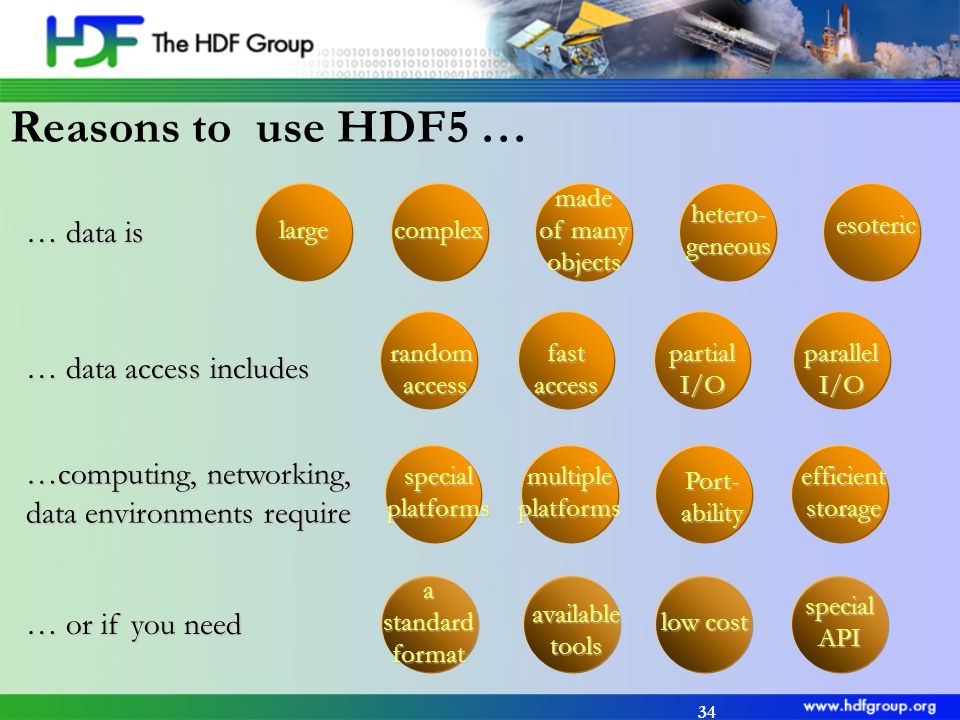 HDF The HDF Group

Reasons to use HDF5 …

… data is

large

complex

made of many objects

hetero-geneous

esoteric

… data access includes

random access

fast access

partial I/O

parallel I/O

…computing, networking, data environments require

special platforms

multiple platforms

Port-ability

efficient storage

… or if you need

a standard format

available tools

low cost

special API

34

www.hdfgroup.org